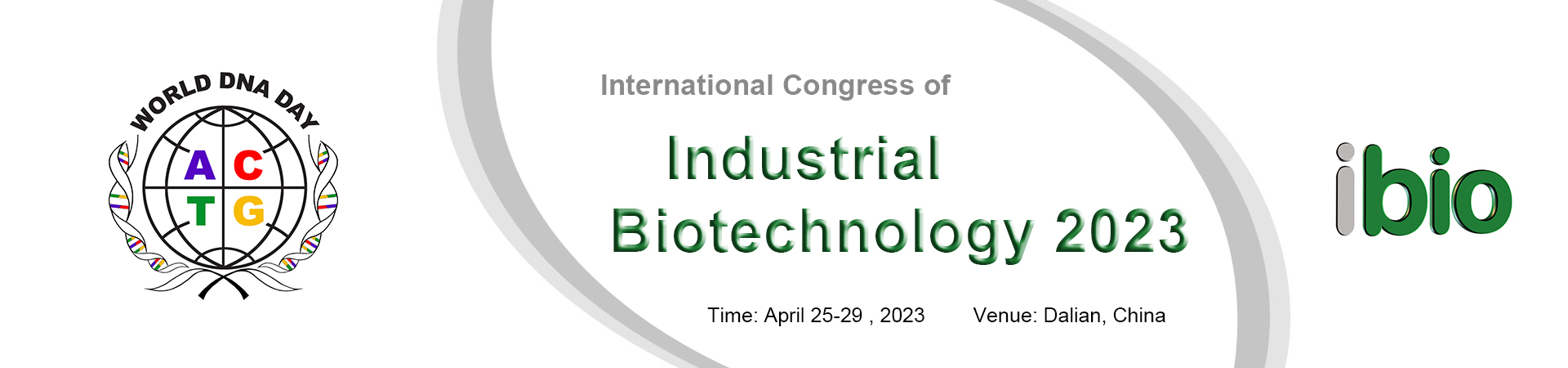 WORLD DNA DAY
A C
T G

International Congress of
Industrial Biotechnology 2023

Time: April 25-29 , 2023 Venue: Dalian, China

ibio